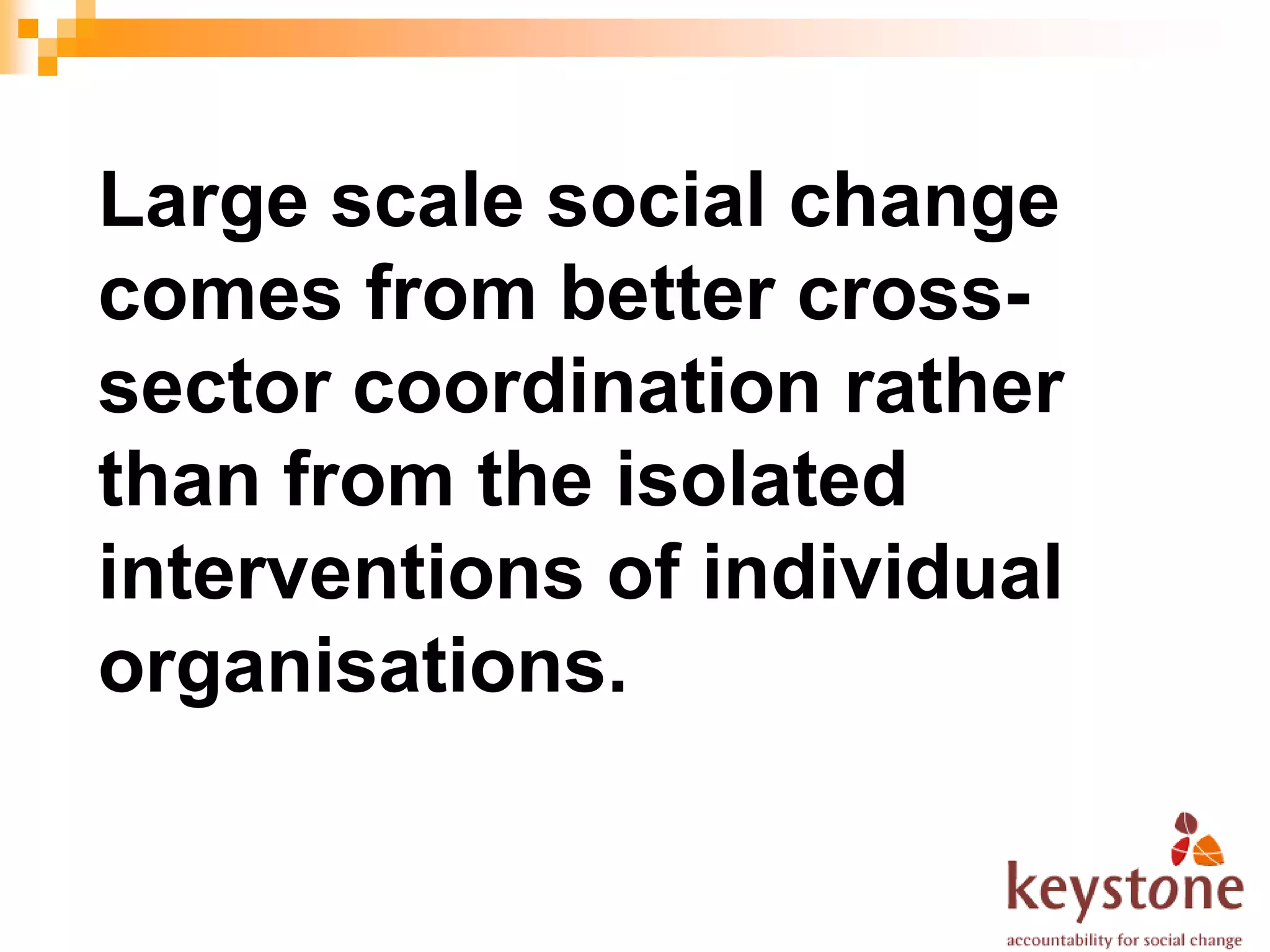 Large scale social change comes from better cross-sector coordination rather than from the isolated interventions of individual organisations.

keystone
accountability for social change